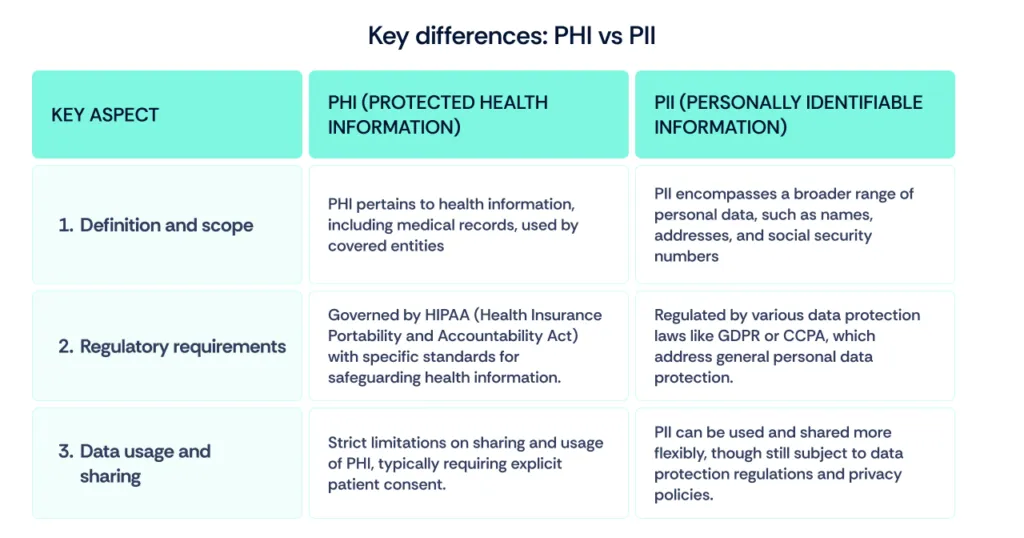 Key differences: PHI vs PII

| KEY ASPECT | PHI (PROTECTED HEALTH INFORMATION) | PII (PERSONALLY IDENTIFIABLE INFORMATION) |
|---|---|---|
| 1. Definition and scope | PHI pertains to health information, including medical records, used by covered entities | PII encompasses a broader range of personal data, such as names, addresses, and social security numbers |
| 2. Regulatory requirements | Governed by HIPAA (Health Insurance Portability and Accountability Act) with specific standards for safeguarding health information. | Regulated by various data protection laws like GDPR or CCPA, which address general personal data protection. |
| 3. Data usage and sharing | Strict limitations on sharing and usage of PHI, typically requiring explicit patient consent. | PII can be used and shared more flexibly, though still subject to data protection regulations and privacy policies. |